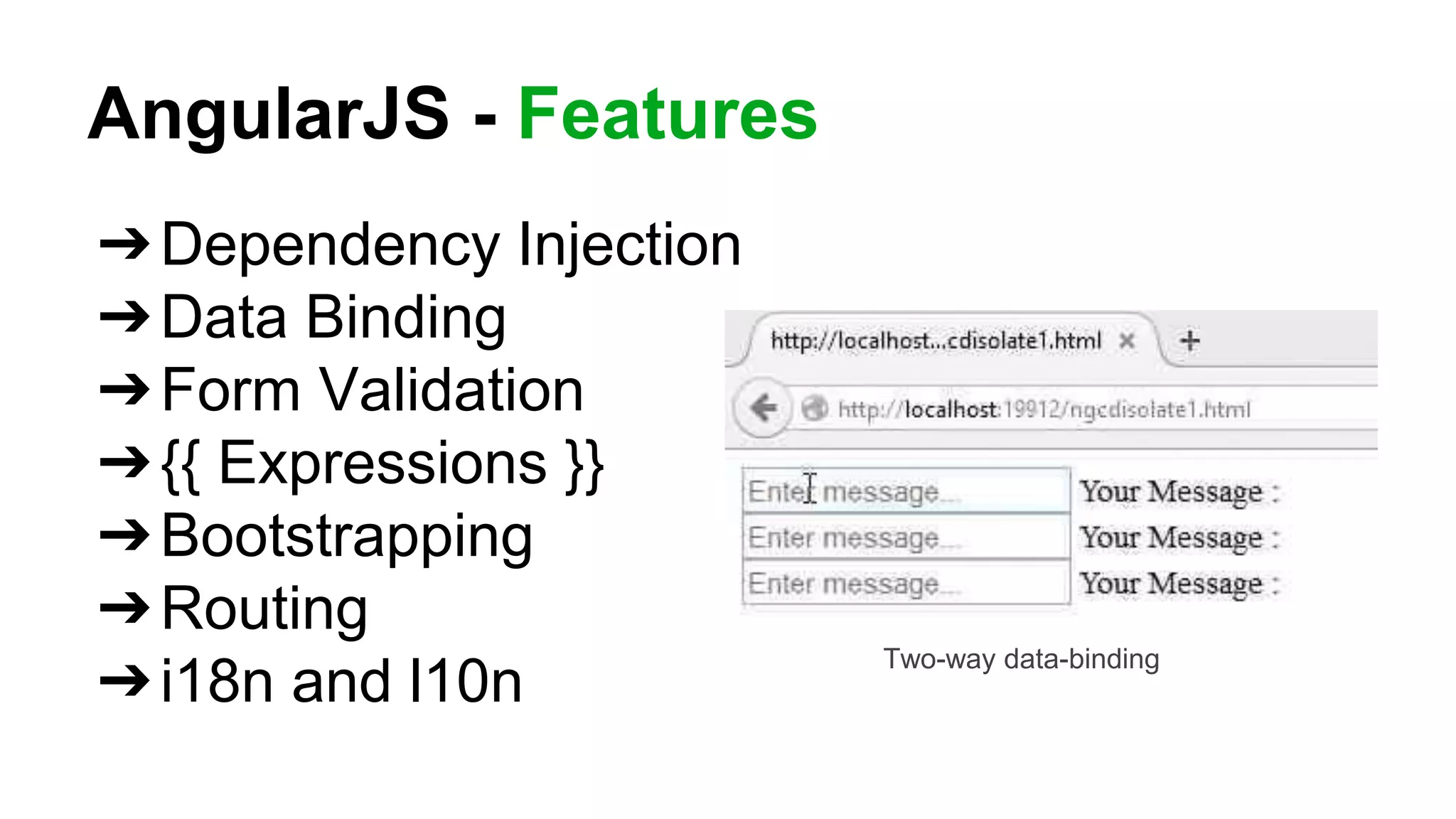 AngularJS - Features

➔ Dependency Injection
➔ Data Binding
➔ Form Validation
➔ {{ Expressions }}
➔ Bootstrapping
➔ Routing
➔ i18n and l10n

http://localhost...cdisolate1.html × +

http://localhost:19912/ngcdisolate1.html

Enter message... Your Message :
Enter message... Your Message :
Enter message... Your Message :

Two-way data-binding